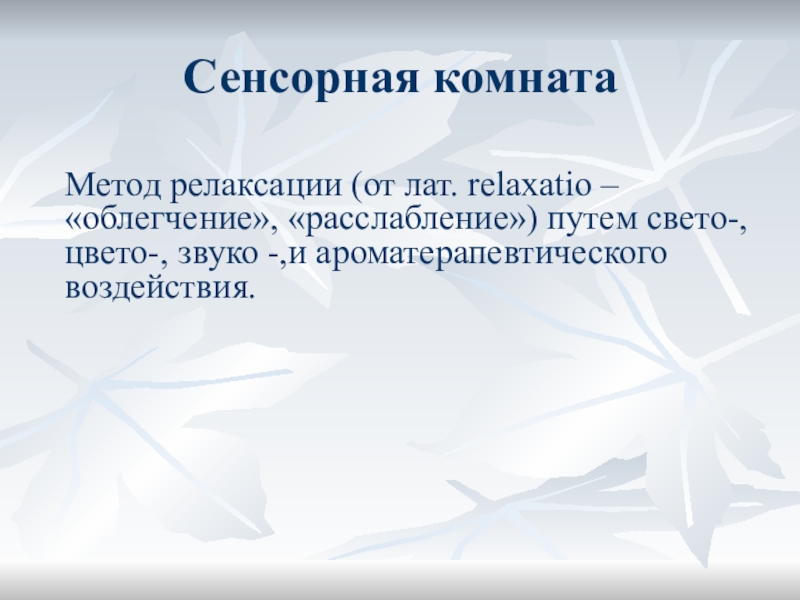 Сенсорная комната

Метод релаксации (от лат. relaxatio – «облегчение», «расслабление») путем свето-, цвето-, звуко -,и ароматерапевтического воздействия.